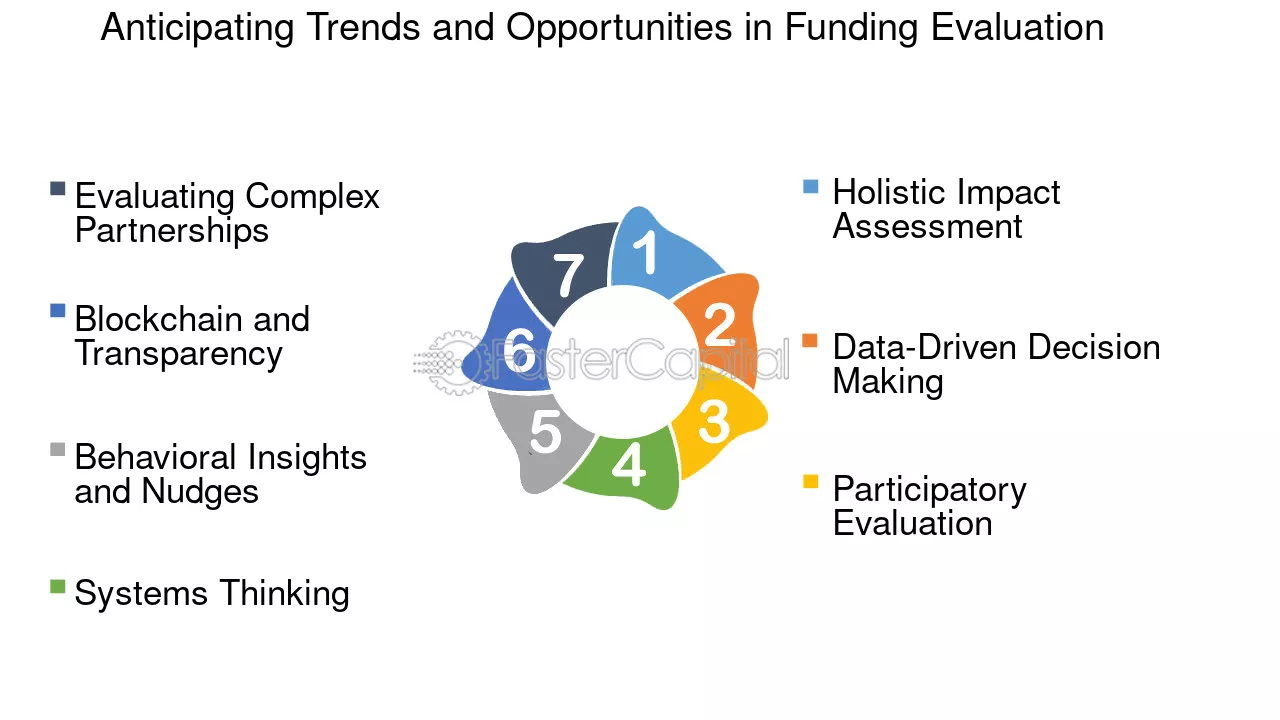 Anticipating Trends and Opportunities in Funding Evaluation

Evaluating Complex Partnerships

Blockchain and Transparency

Behavioral Insights and Nudges

Systems Thinking

7
1
2
6
FasterCapital
3
5
4

Holistic Impact Assessment

Data-Driven Decision Making

Participatory Evaluation